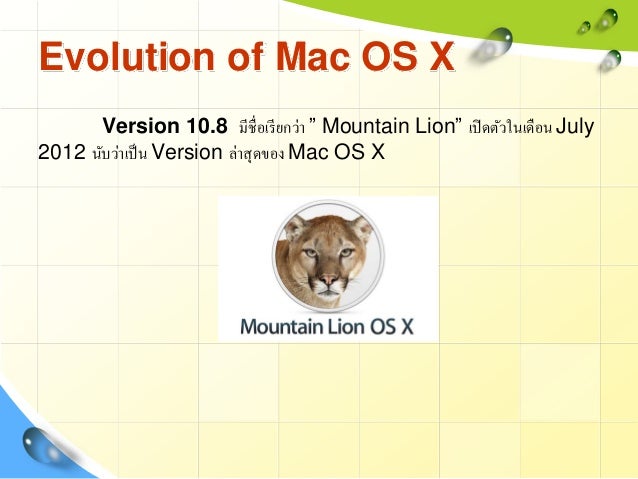 Evolution of Mac OS X

Version 10.8 มีชื่อเรียกว่า " Mountain Lion" เปิดตัวในเดือน July 2012 นับว่าเป็น Version ล่าสุดของ Mac OS X

Mountain Lion OS X